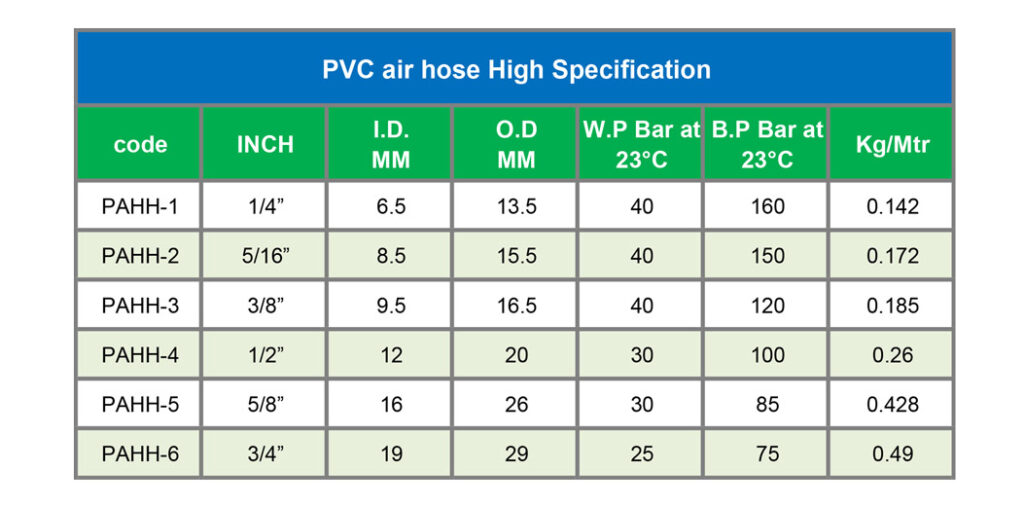 PVC air hose High Specification

| code | INCH | I.D. MM | O.D MM | W.P Bar at 23°C | B.P Bar at 23°C | Kg/Mtr |
|---|---|---|---|---|---|---|
| PAHH-1 | 1/4” | 6.5 | 13.5 | 40 | 160 | 0.142 |
| PAHH-2 | 5/16” | 8.5 | 15.5 | 40 | 150 | 0.172 |
| PAHH-3 | 3/8” | 9.5 | 16.5 | 40 | 120 | 0.185 |
| PAHH-4 | 1/2” | 12 | 20 | 30 | 100 | 0.26 |
| PAHH-5 | 5/8” | 16 | 26 | 30 | 85 | 0.428 |
| PAHH-6 | 3/4” | 19 | 29 | 25 | 75 | 0.49 |